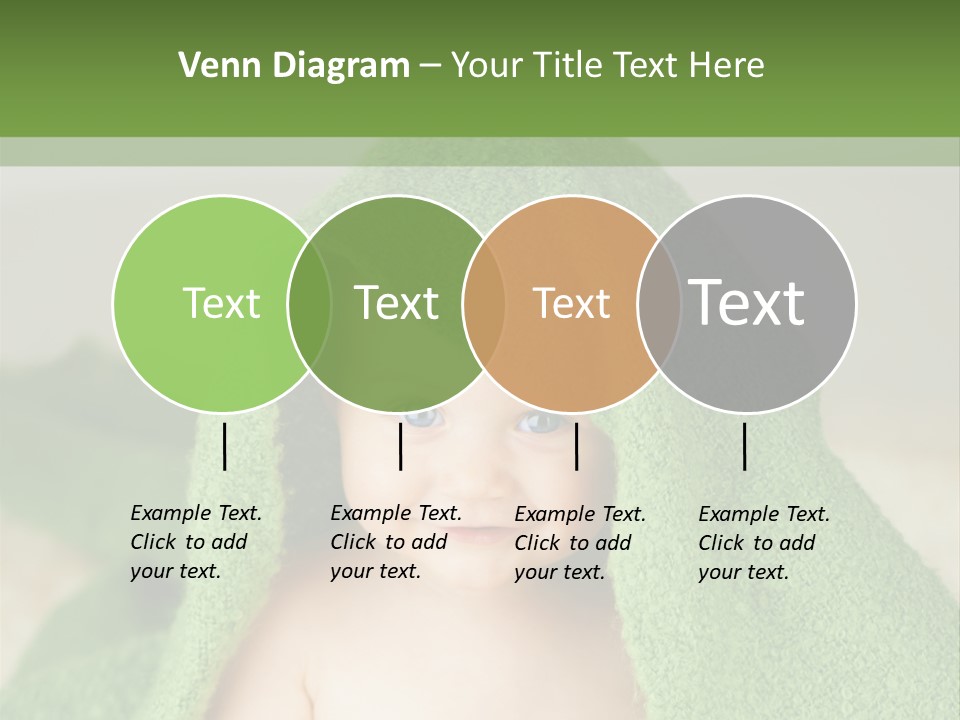 Venn Diagram – Your Title Text Here

Text

Text

Text

Text

Example Text. Click to add your text.

Example Text. Click to add your text.

Example Text. Click to add your text.

Example Text. Click to add your text.